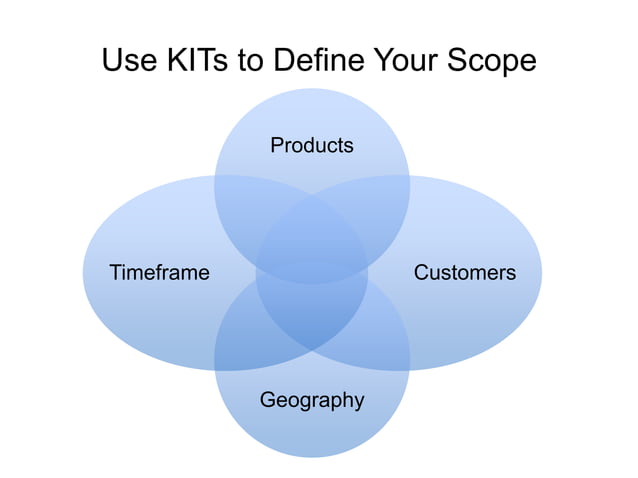 Use KITs to Define Your Scope

Products

Timeframe

Customers

Geography